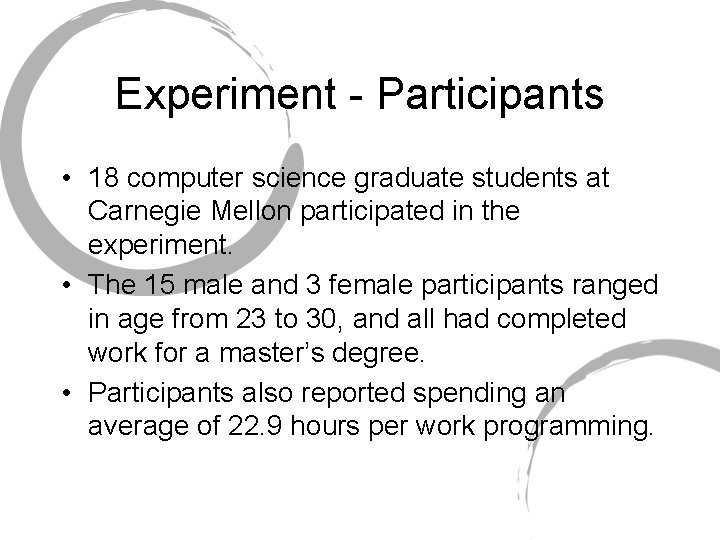 Experiment - Participants

• 18 computer science graduate students at Carnegie Mellon participated in the experiment.

• The 15 male and 3 female participants ranged in age from 23 to 30, and all had completed work for a master's degree.

• Participants also reported spending an average of 22.9 hours per work programming.